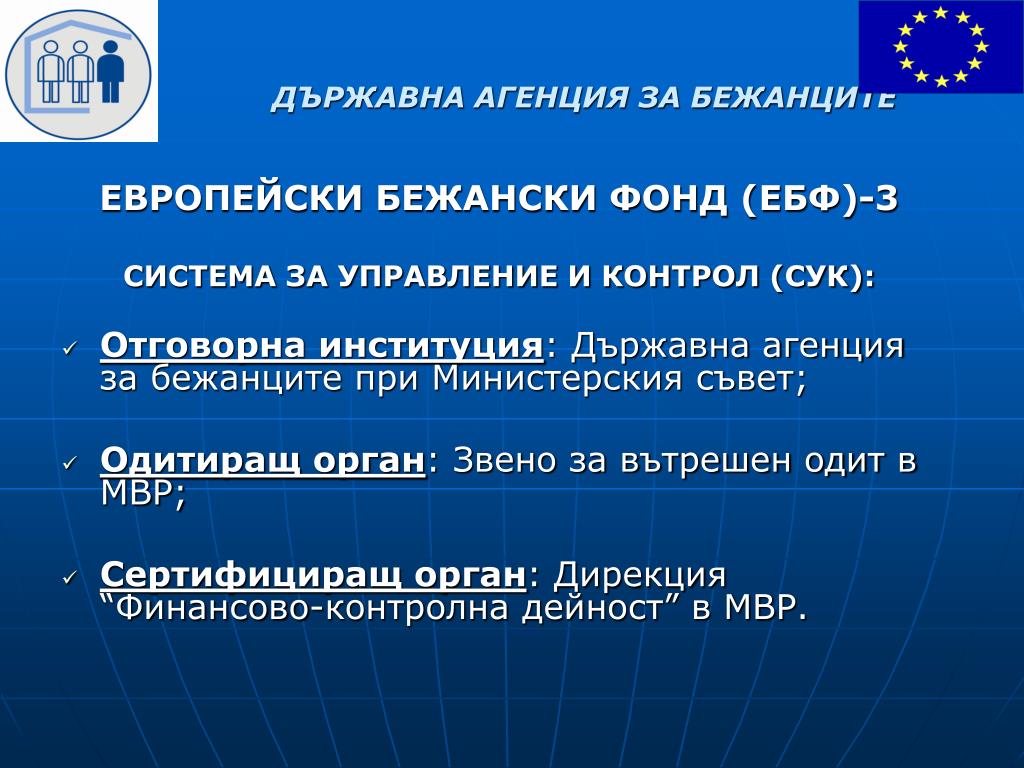 ДЪРЖАВНА АГЕНЦИЯ ЗА БЕЖАНЦИТЕ

ЕВРОПЕЙСКИ БЕЖАНСКИ ФОНД (ЕБФ)-3

СИСТЕМА ЗА УПРАВЛЕНИЕ И КОНТРОЛ (СУК):

✓ Отговорна институция: Държавна агенция за бежанците при Министерския съвет;

✓ Одитиращ орган: Звено за вътрешен одит в МВР;

✓ Сертифициращ орган: Дирекция “Финансово-контролна дейност” в МВР.